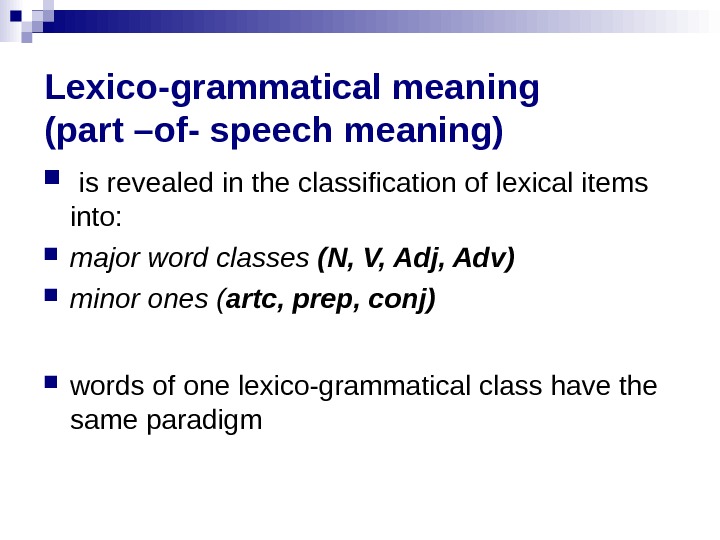 Lexico-grammatical meaning
(part –of- speech meaning)

is revealed in the classification of lexical items into:

major word classes (N, V, Adj, Adv)

minor ones (artc, prep, conj)

words of one lexico-grammatical class have the same paradigm